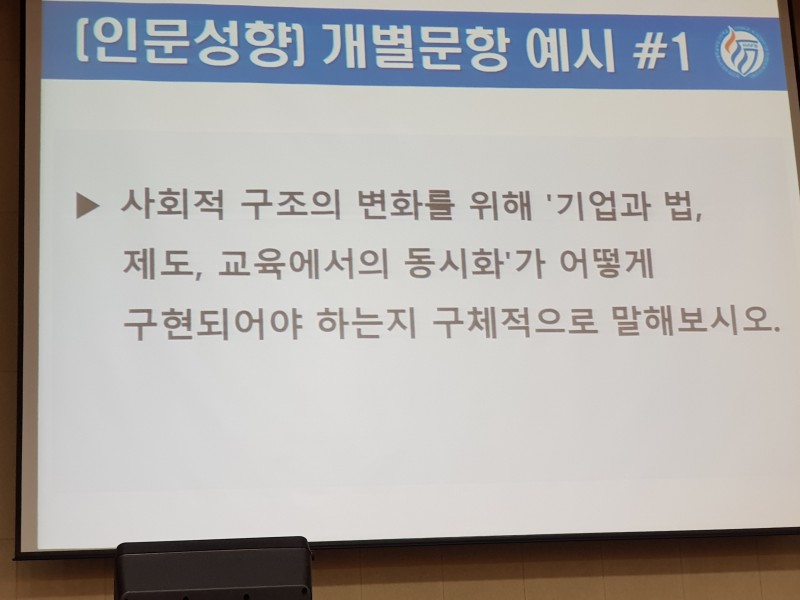 [인문성향] 개별문항 예시 #1

▶ 사회적 구조의 변화를 위해 '기업과 법, 제도, 교육에서의 동시화'가 어떻게 구현되어야 하는지 구체적으로 말해보시오.